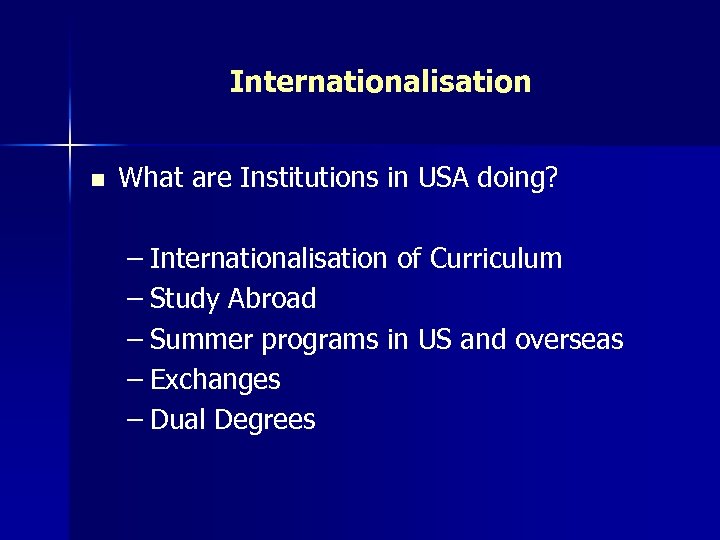 Internationalisation

■ What are Institutions in USA doing?

– Internationalisation of Curriculum
– Study Abroad
– Summer programs in US and overseas
– Exchanges
– Dual Degrees